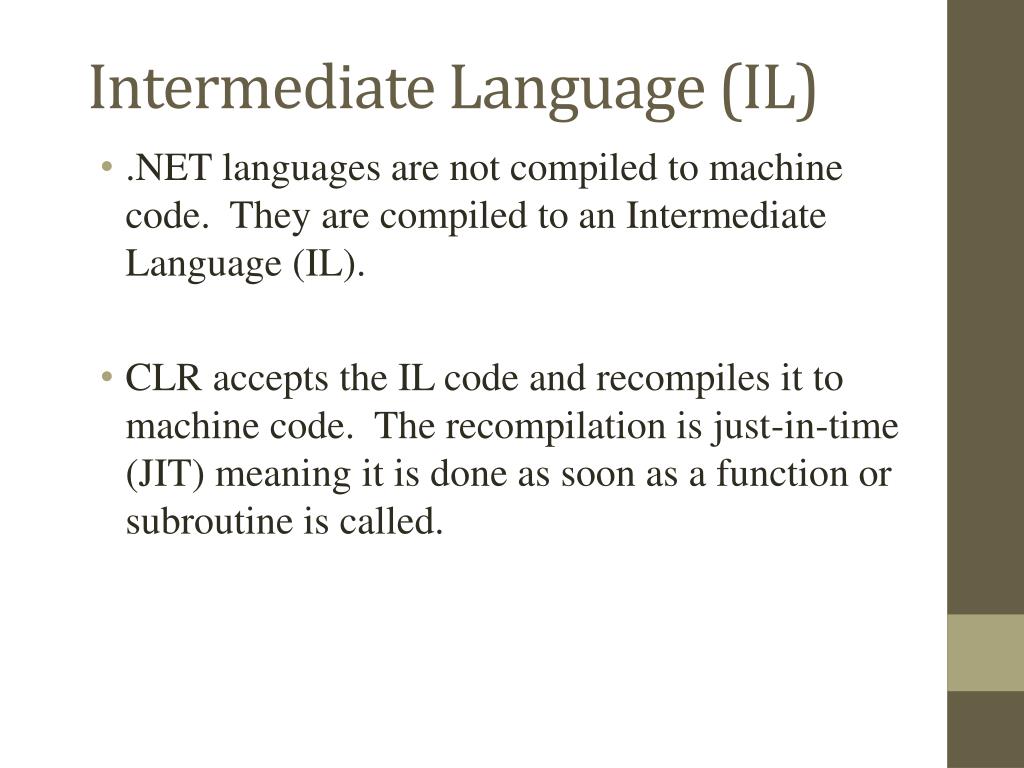 Intermediate Language (IL)

• .NET languages are not compiled to machine code. They are compiled to an Intermediate Language (IL).

• CLR accepts the IL code and recompiles it to machine code. The recompilation is just-in-time (JIT) meaning it is done as soon as a function or subroutine is called.